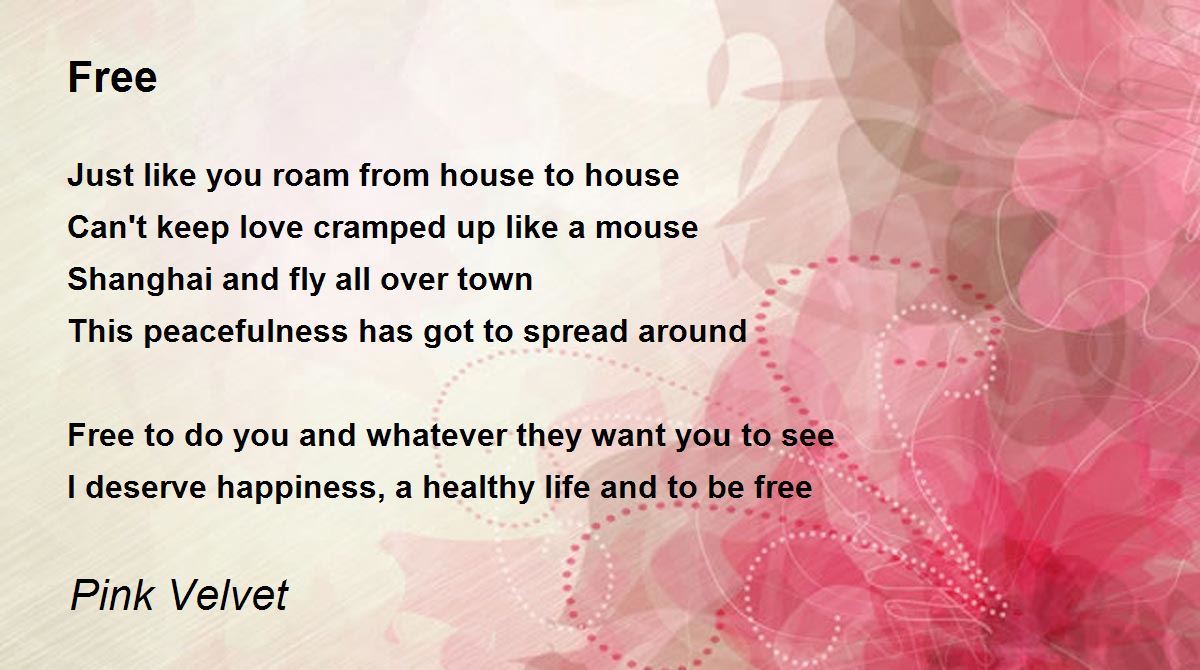 Free

Just like you roam from house to house
Can't keep love cramped up like a mouse
Shanghai and fly all over town
This peacefulness has got to spread around

Free to do you and whatever they want you to see
I deserve happiness, a healthy life and to be free

Pink Velvet